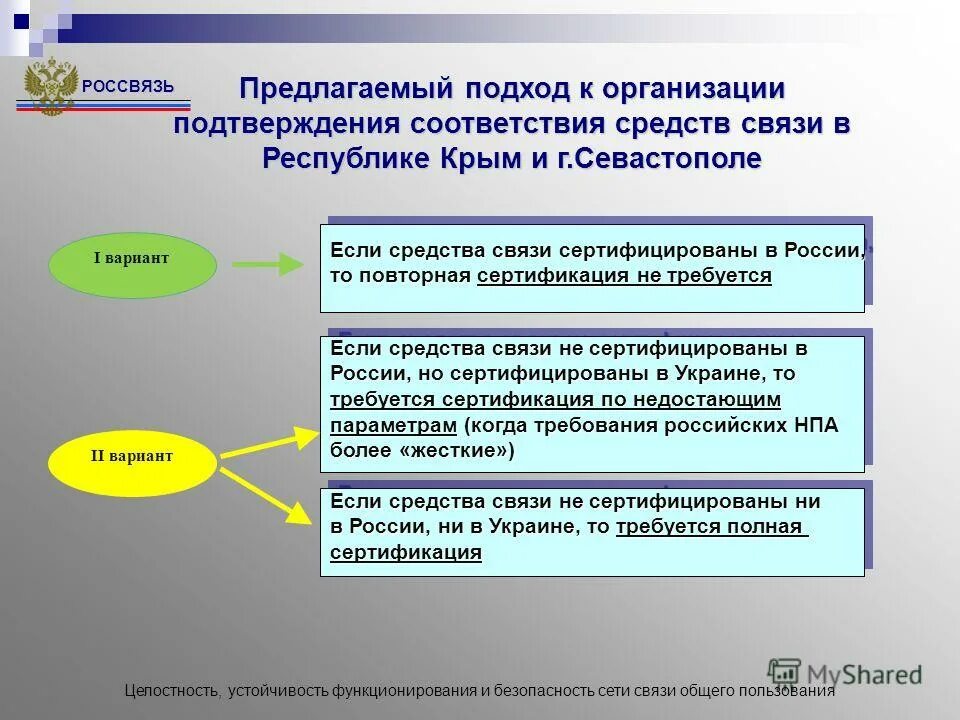 РОССВЯЗЬ

Предлагаемый подход к организации подтверждения соответствия средств связи в Республике Крым и г.Севастополе

I вариант

Если средства связи сертифицированы в России, то повторная сертификация не требуется

II вариант

Если средства связи не сертифицированы в России, но сертифицированы в Украине, то требуется сертификация по недостающим параметрам (когда требования российских НПА более «жесткие»)

Если средства связи не сертифицированы ни в России, ни в Украине, то требуется полная сертификация

MyShared

Целостность, устойчивость функционирования и безопасность сети связи общего пользования